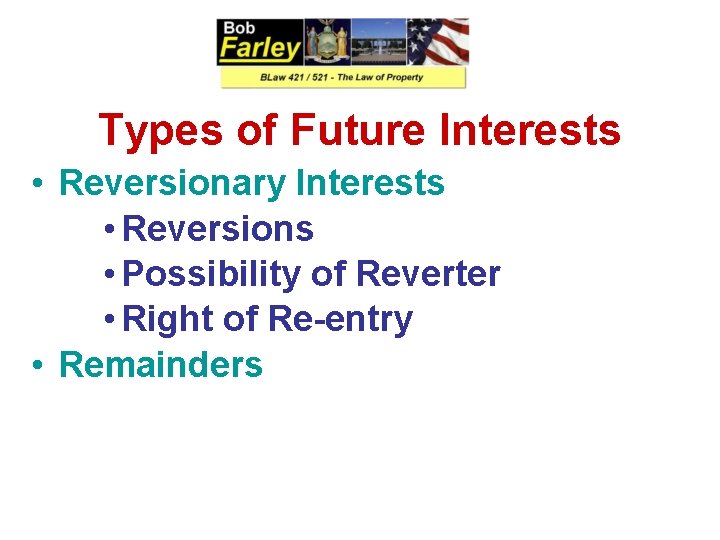 Bob
Farley

BLaw 421 / 521 - The Law of Property

Types of Future Interests

• Reversionary Interests
  • Reversions
  • Possibility of Reverter
  • Right of Re-entry
• Remainders